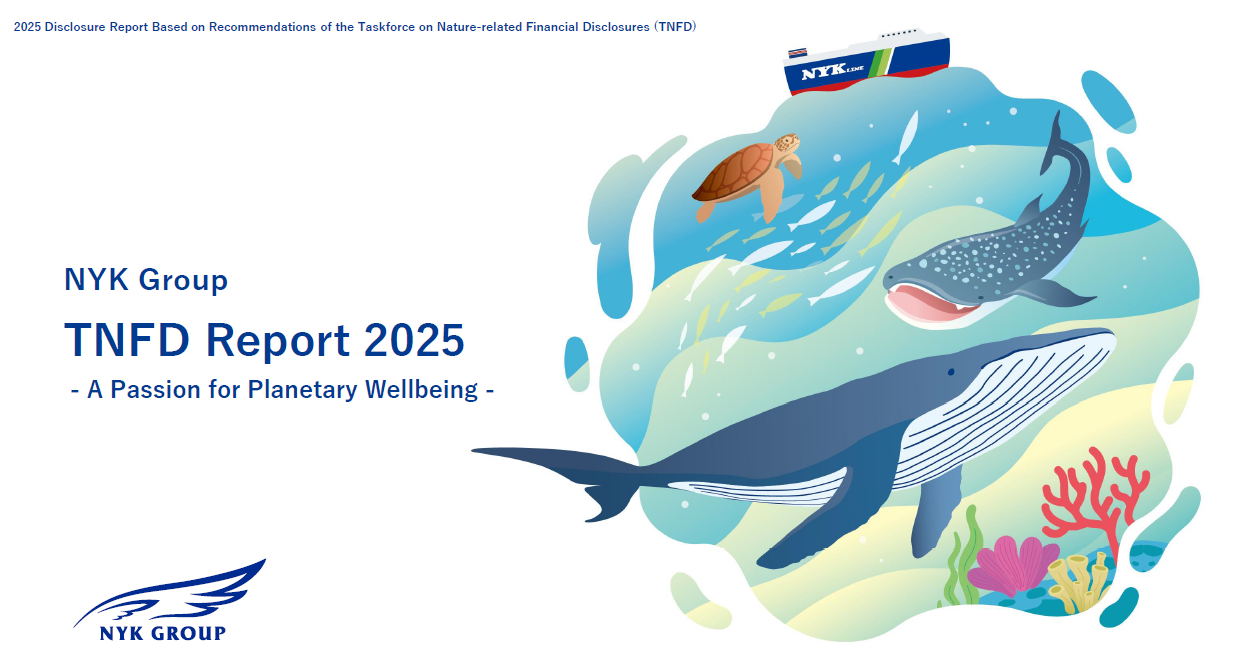 2025 Disclosure Report Based on Recommendations of the Taskforce on Nature-related Financial Disclosures (TNFD)

NYK LINE

NYK Group

TNFD Report 2025

- A Passion for Planetary Wellbeing -

NYK GROUP